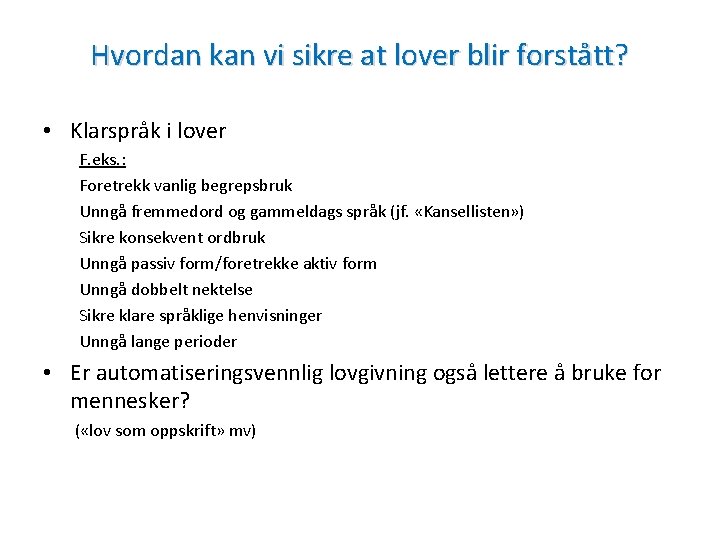 Hvordan kan vi sikre at lover blir forstått?

• Klarspråk i lover

F.eks.:

Foretrekk vanlig begrepsbruk

Unngå fremmedord og gammeldags språk (jf. «Kansellisten»)

Sikre konsekvent ordbruk

Unngå passiv form/foretrekke aktiv form

Unngå dobbelt nektelse

Sikre klare språklige henvisninger

Unngå lange perioder

• Er automatiseringsvennlig lovgivning også lettere å bruke for mennesker?

(«lov som oppskrift» mv)